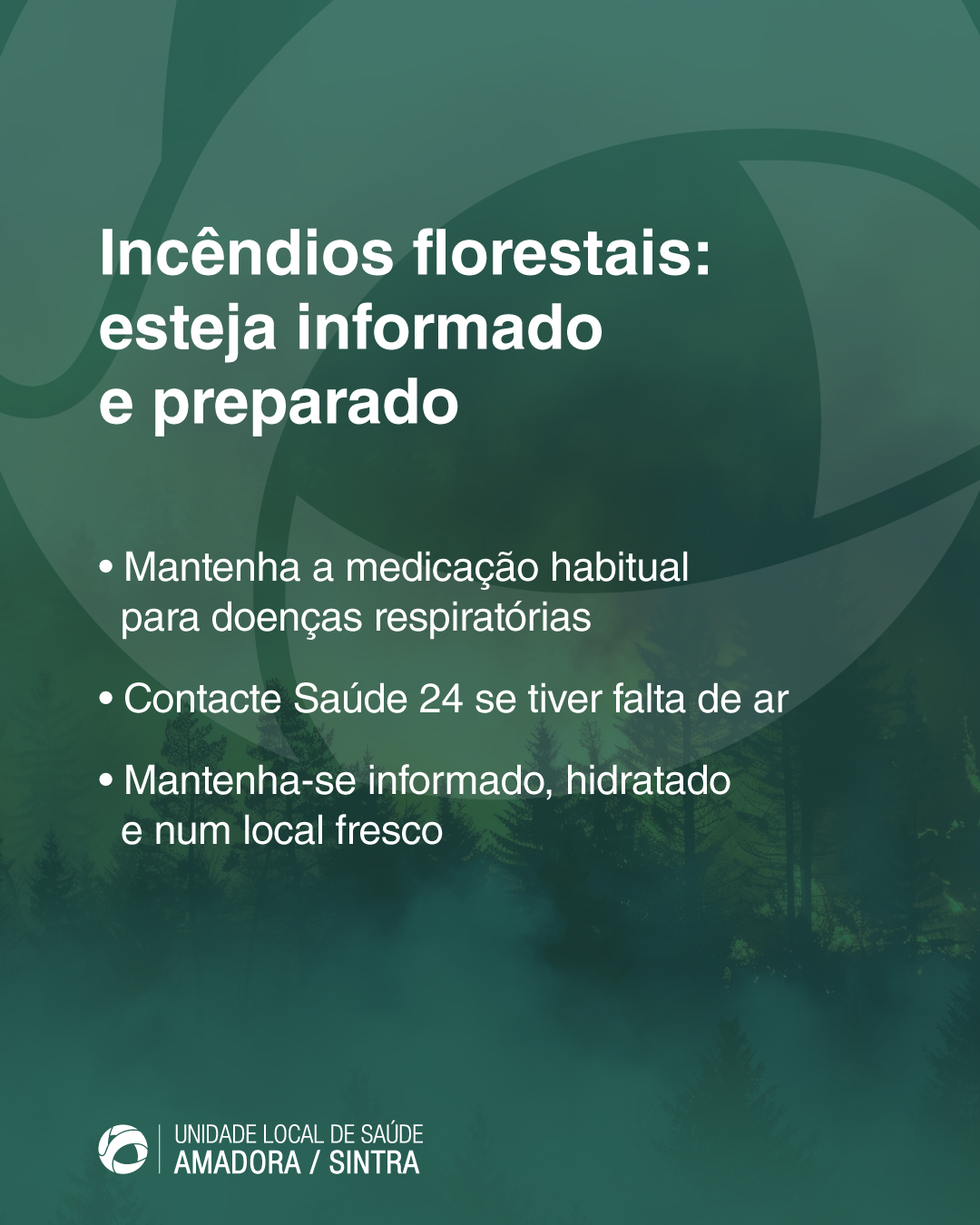 Incêndios florestais: esteja informado e preparado

• Mantenha a medicação habitual para doenças respiratórias

• Contacte Saúde 24 se tiver falta de ar

• Mantenha-se informado, hidratado e num local fresco

UNIDADE LOCAL DE SAÚDE
AMADORA / SINTRA